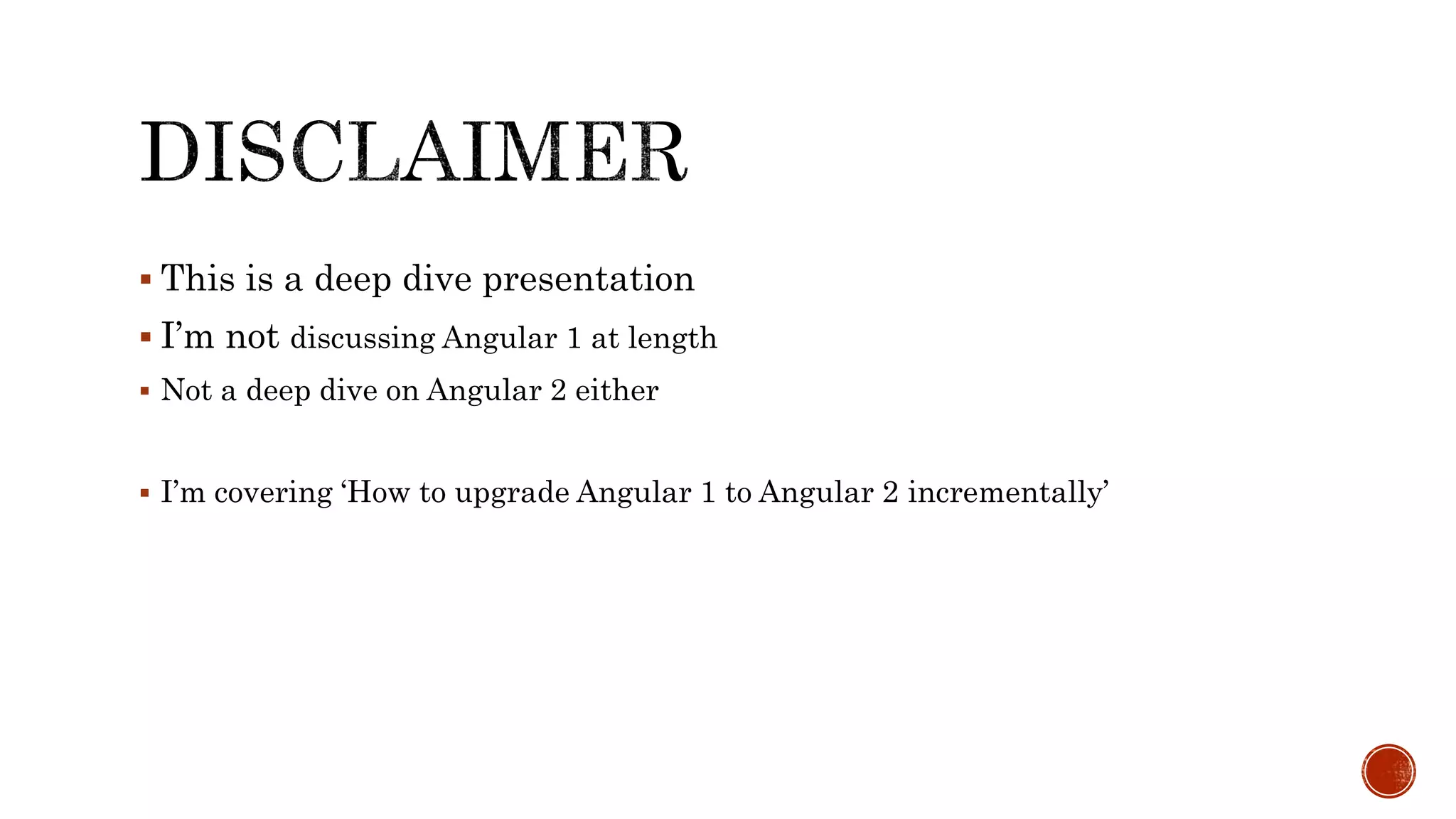 DISCLAIMER

▪ This is a deep dive presentation
▪ I’m not discussing Angular 1 at length
▪ Not a deep dive on Angular 2 either

▪ I’m covering ‘How to upgrade Angular 1 to Angular 2 incrementally’